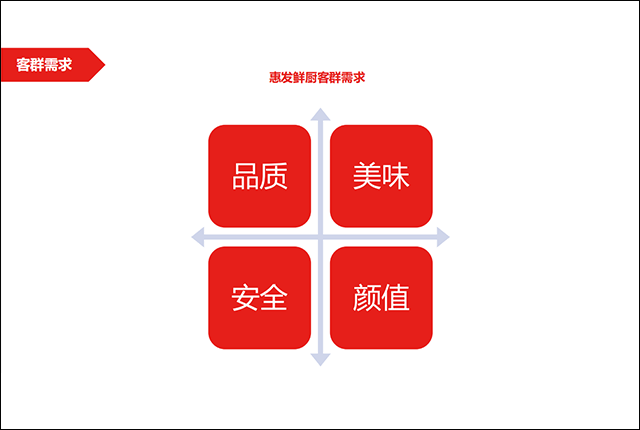 客群需求

惠发鲜厨客群需求

品质

美味

安全

颜值